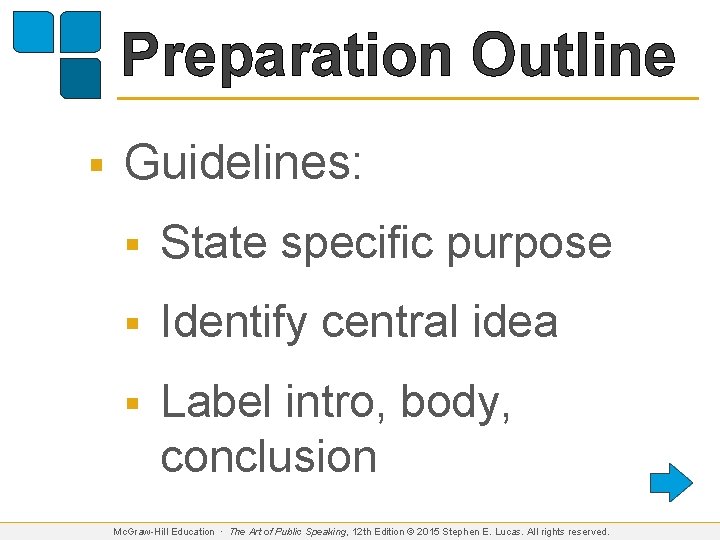 Preparation Outline

▪ Guidelines:
▪ State specific purpose
▪ Identify central idea
▪ Label intro, body, conclusion

McGraw-Hill Education · The Art of Public Speaking, 12th Edition © 2015 Stephen E. Lucas. All rights reserved.